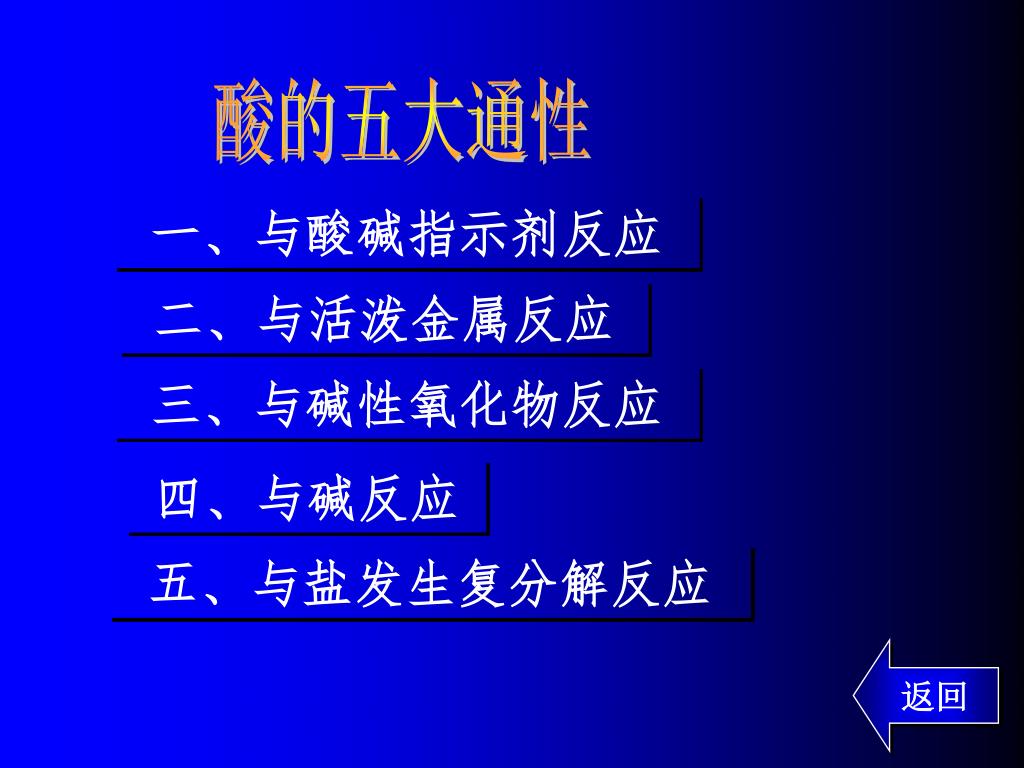 酸的五大通性

一、与酸碱指示剂反应

二、与活泼金属反应

三、与碱性氧化物反应

四、与碱反应

五、与盐发生复分解反应

返回